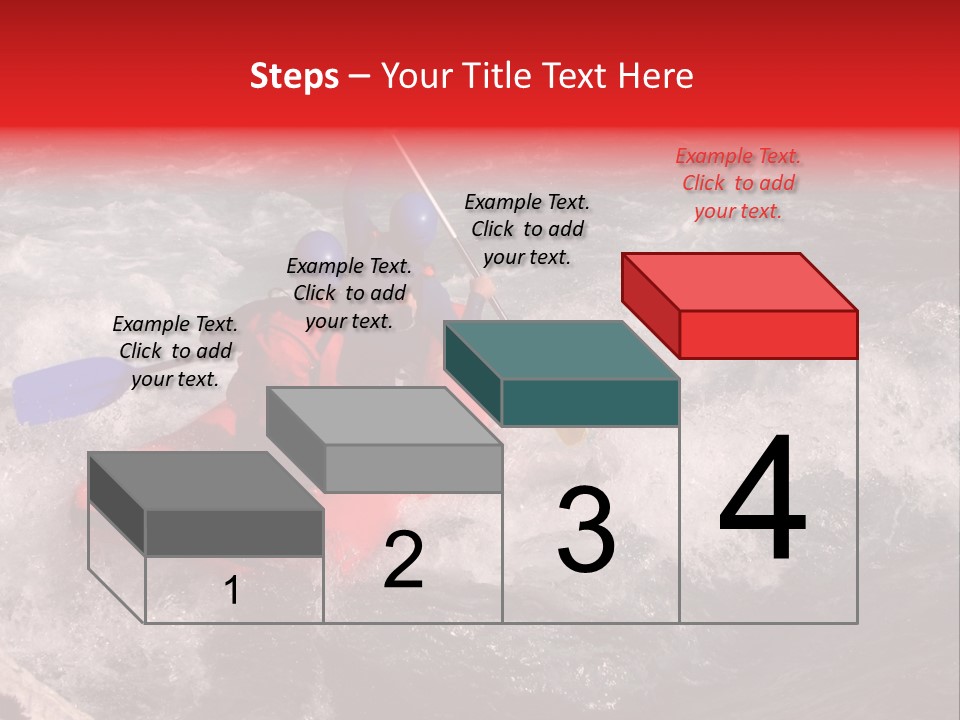 Steps – Your Title Text Here

Example Text. Click to add your text.

Example Text. Click to add your text.

Example Text. Click to add your text.

Example Text. Click to add your text.

1

2

3

4